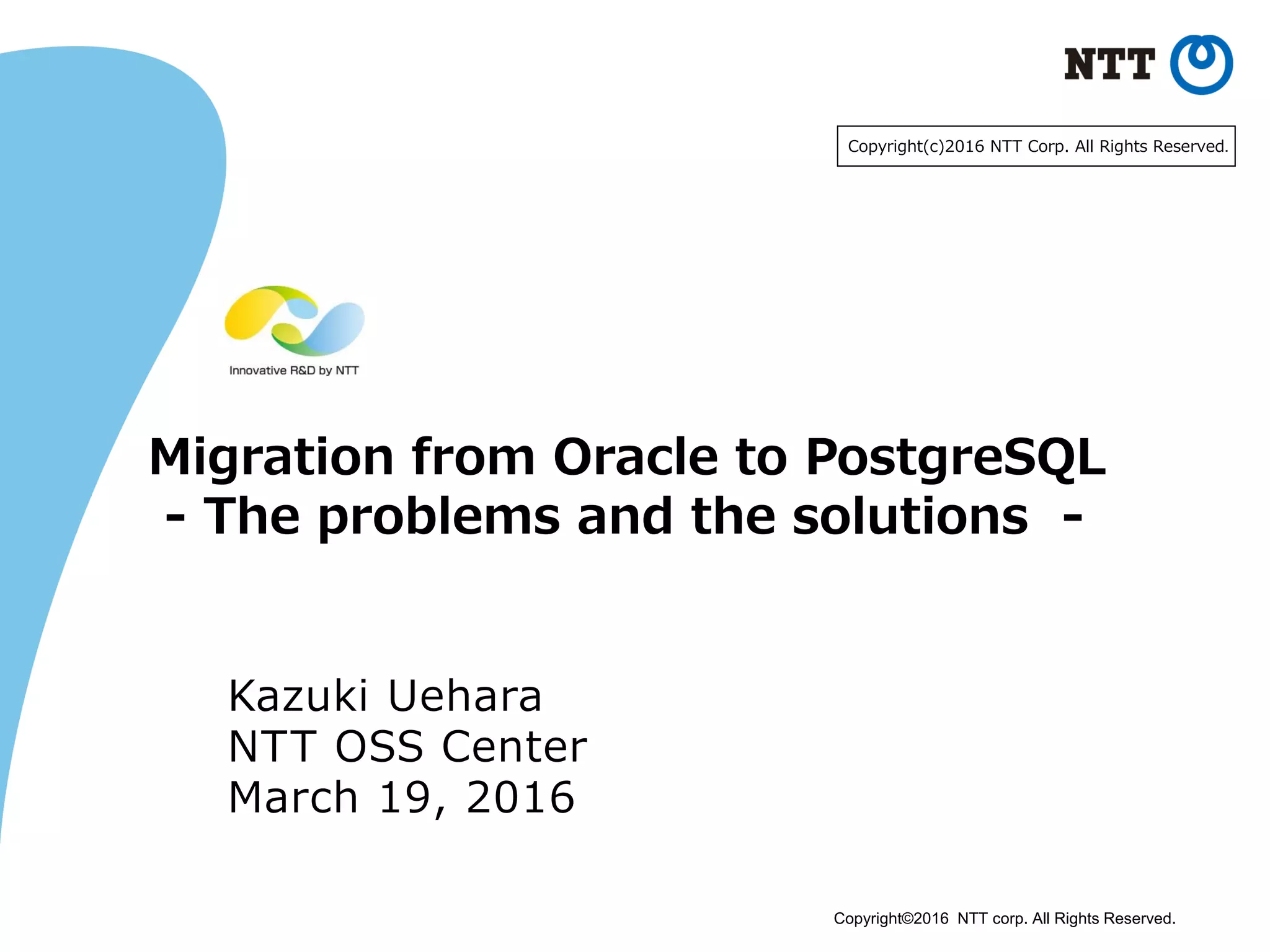 NTT

Copyright(c)2016 NTT Corp. All Rights Reserved.

Innovative R&D by NTT

Migration from Oracle to PostgreSQL
- The problems and the solutions -

Kazuki Uehara
NTT OSS Center
March 19, 2016

Copyright©2016 NTT corp. All Rights Reserved.